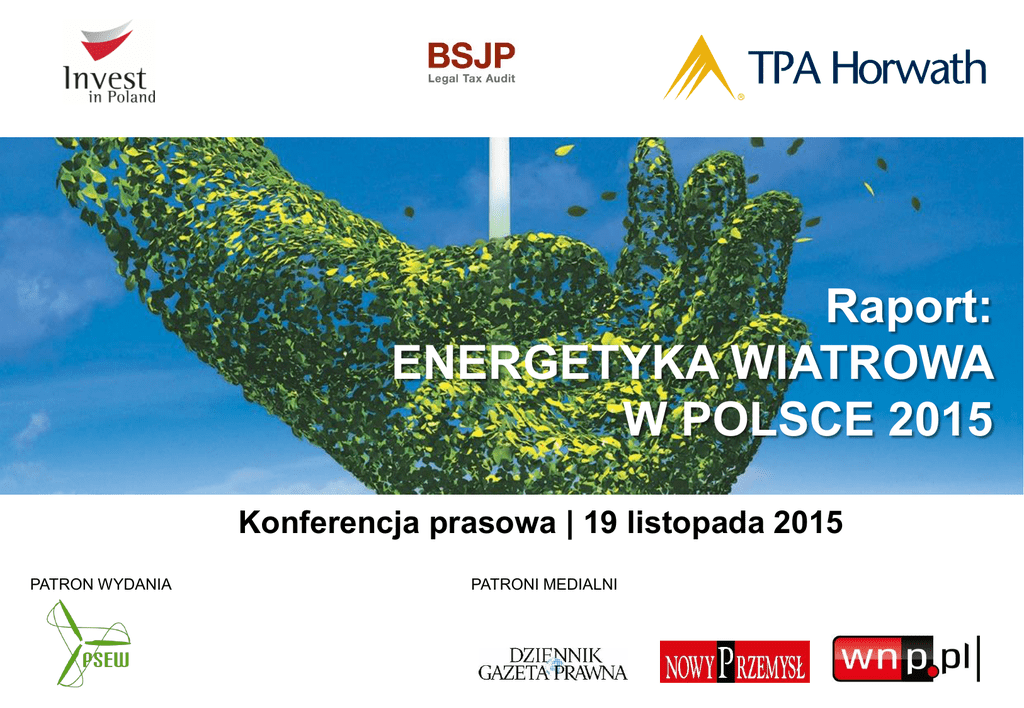 Invest in Poland

BSJP
Legal Tax Audit

TPA Horwath

Raport:
ENERGETYKA WIATROWA
W POLSCE 2015

Konferencja prasowa | 19 listopada 2015

PATRON WYDANIA

PSEW

PATRONI MEDIALNI

DZIENNIK GAZETA PRAWNA

NOWY PRZEMYSŁ

wnp.pl